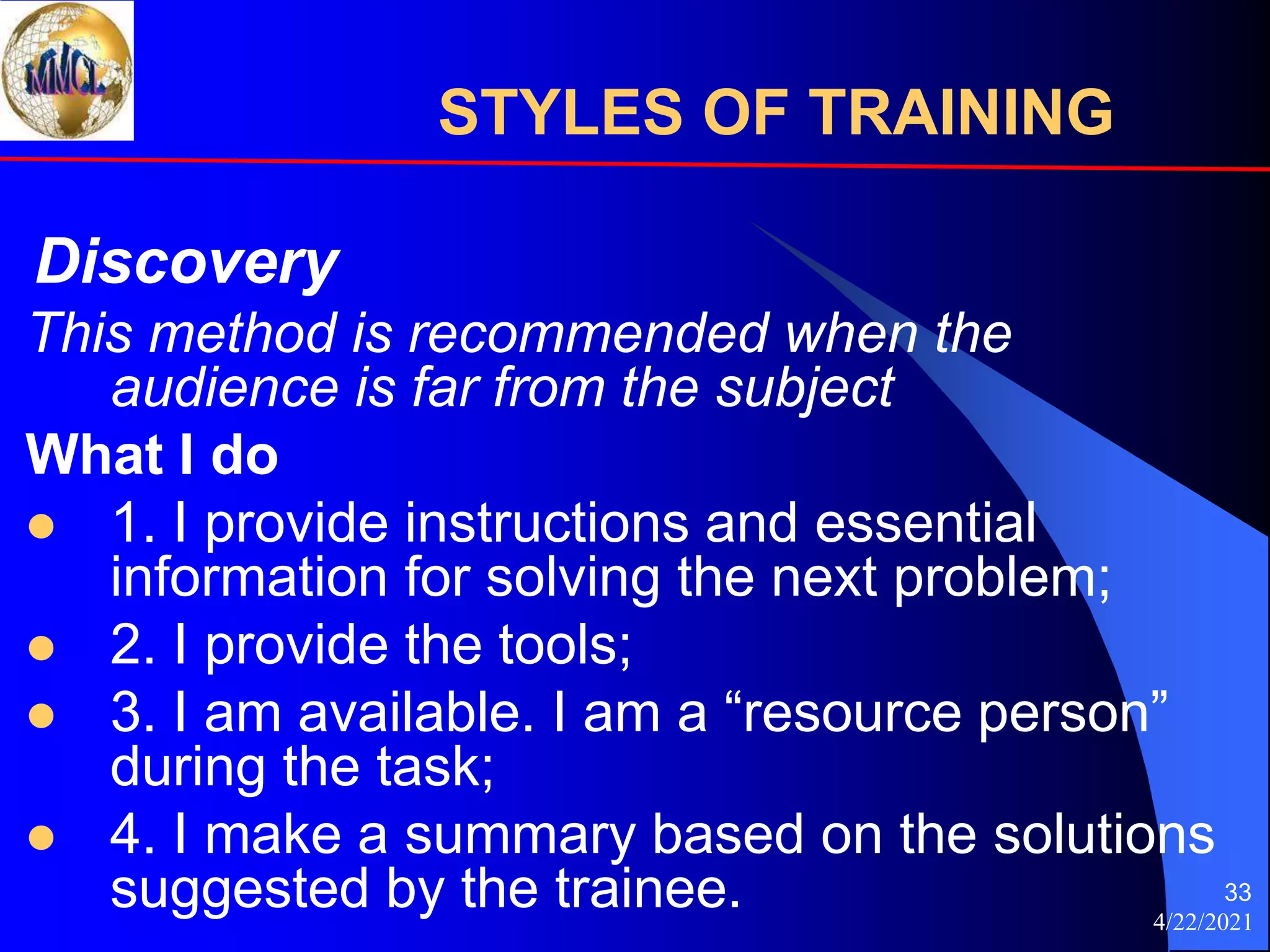 MMCL

STYLES OF TRAINING

Discovery

This method is recommended when the audience is far from the subject

What I do

- 1. I provide instructions and essential information for solving the next problem;
- 2. I provide the tools;
- 3. I am available. I am a “resource person” during the task;
- 4. I make a summary based on the solutions suggested by the trainee.

33
4/22/2021